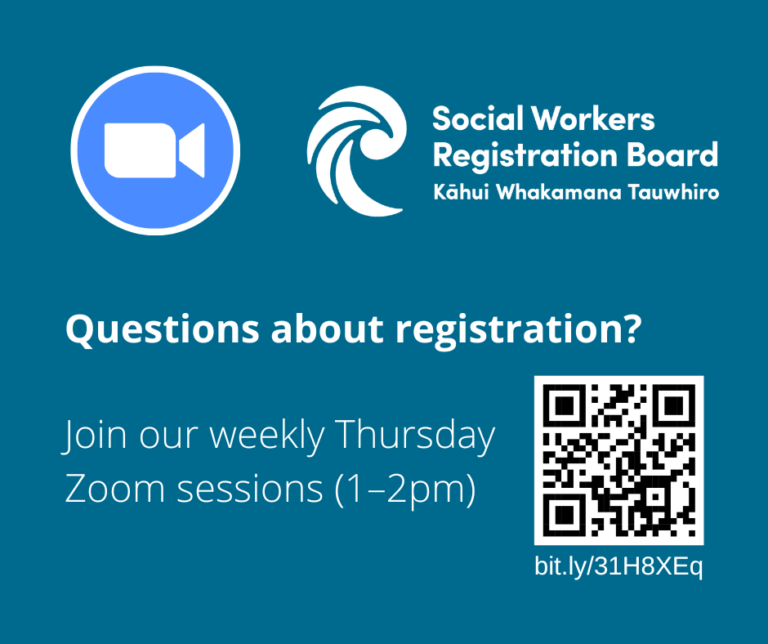 Social Workers Registration Board
Kāhui Whakamana Tauwhiro

Questions about registration?

Join our weekly Thursday Zoom sessions (1–2pm)

bit.ly/31H8XEq